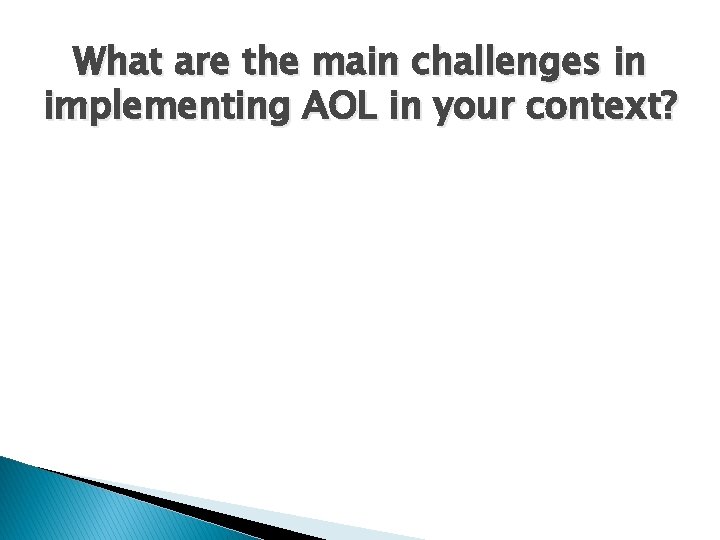 What are the main challenges in implementing AOL in your context?